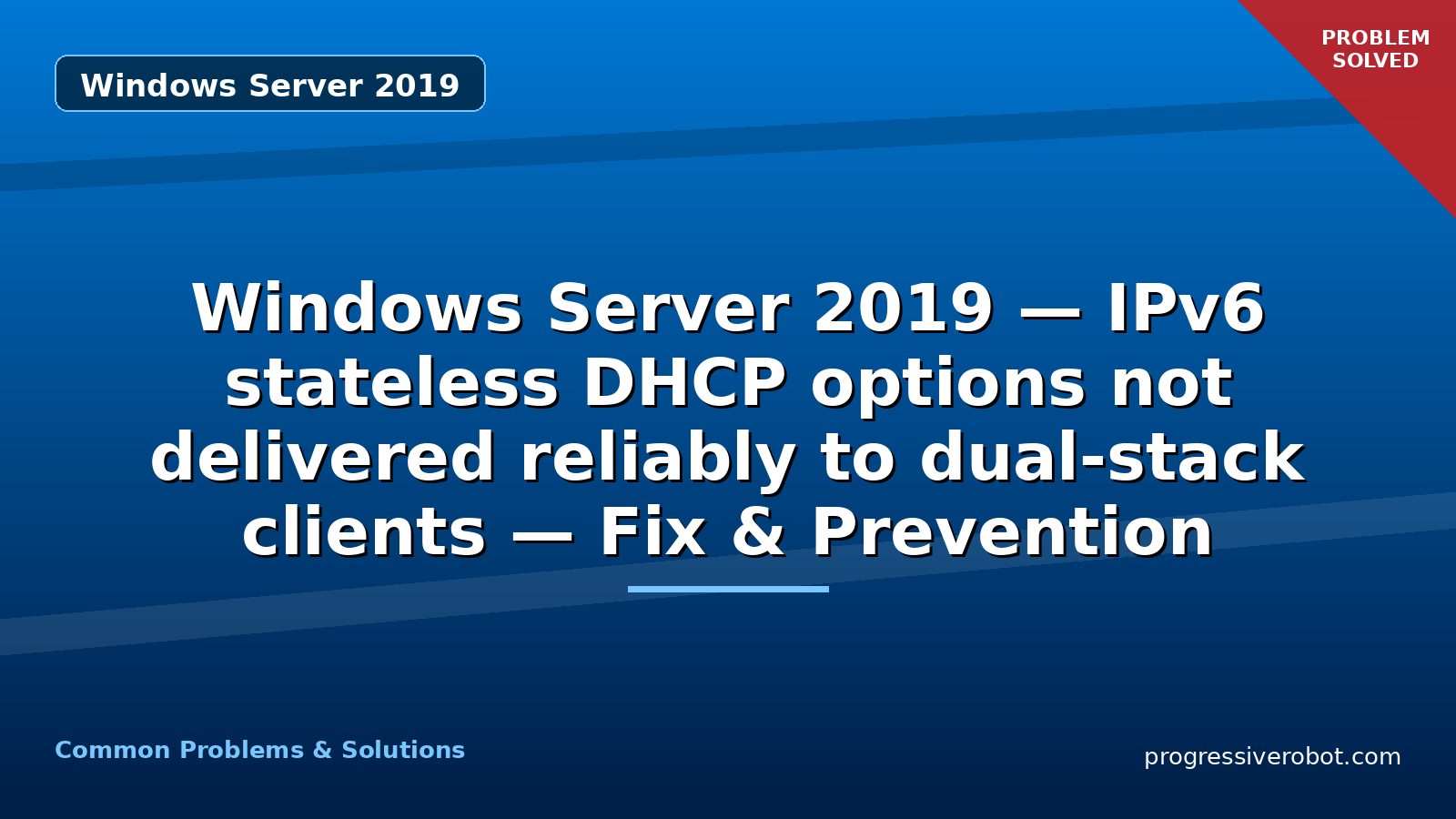 Windows Server 2019

PROBLEM SOLVED

Windows Server 2019 — IPv6 stateless DHCP options not delivered reliably to dual-stack clients — Fix & Prevention

Common Problems & Solutions

progressiverobot.com